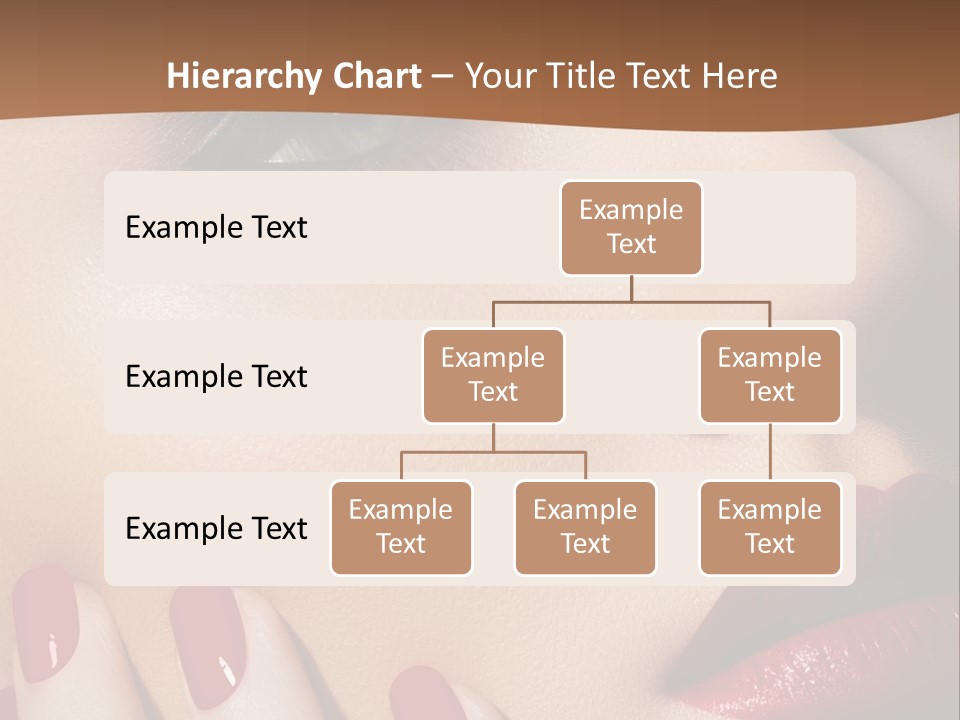 Hierarchy Chart – Your Title Text Here

Example Text

Example Text

Example Text

Example Text

Example Text

Example Text

Example Text

Example Text

Example Text